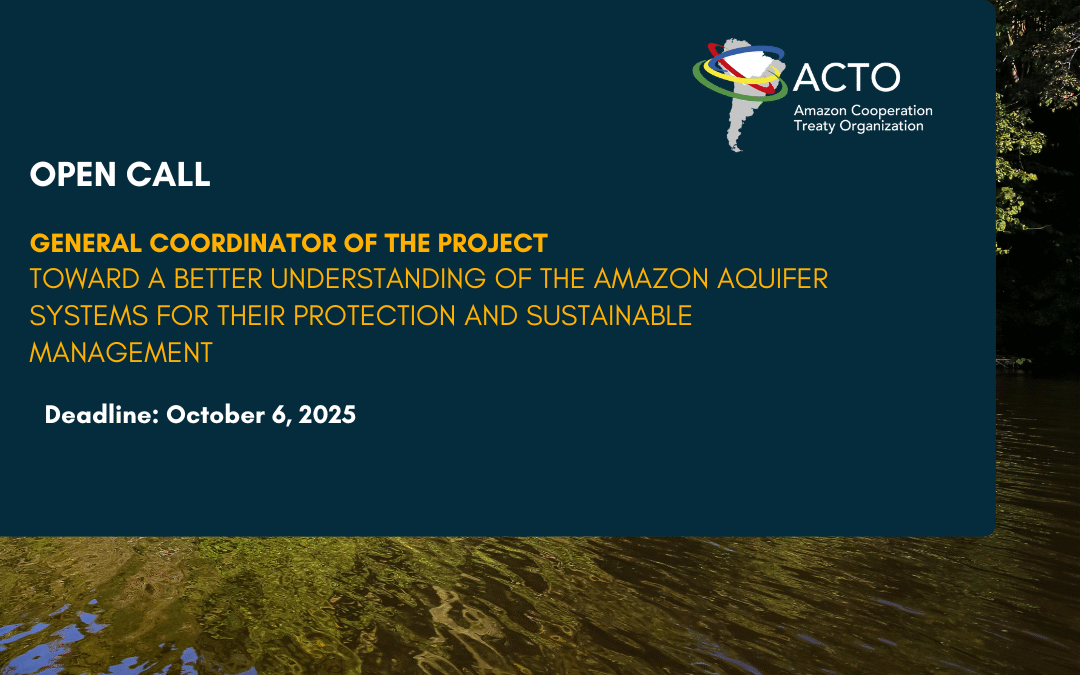 ACTO
Amazon Cooperation Treaty Organization

OPEN CALL

GENERAL COORDINATOR OF THE PROJECT
TOWARD A BETTER UNDERSTANDING OF THE AMAZON AQUIFER SYSTEMS FOR THEIR PROTECTION AND SUSTAINABLE MANAGEMENT

Deadline: October 6, 2025